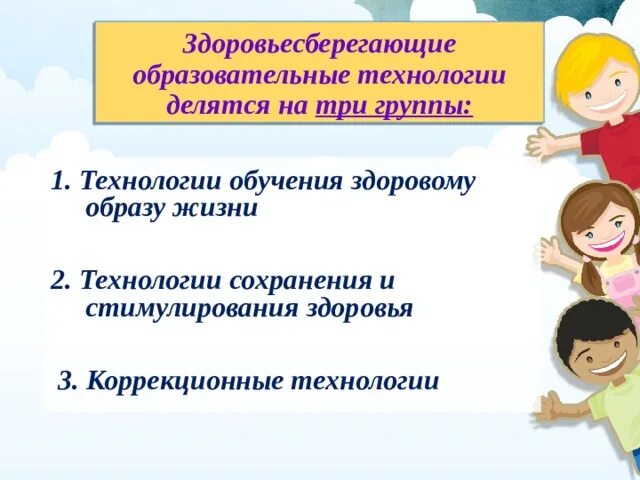 Здоровьесберегающие образовательные технологии делятся на три группы:

1. Технологии обучения здоровому образу жизни

2. Технологии сохранения и стимулирования здоровья

3. Коррекционные технологии